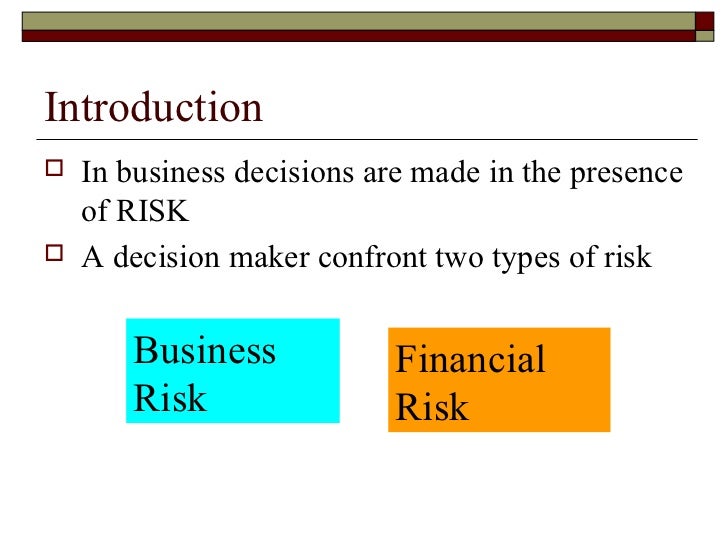 Introduction

In business decisions are made in the presence of RISK

A decision maker confront two types of risk

Business Risk

Financial Risk